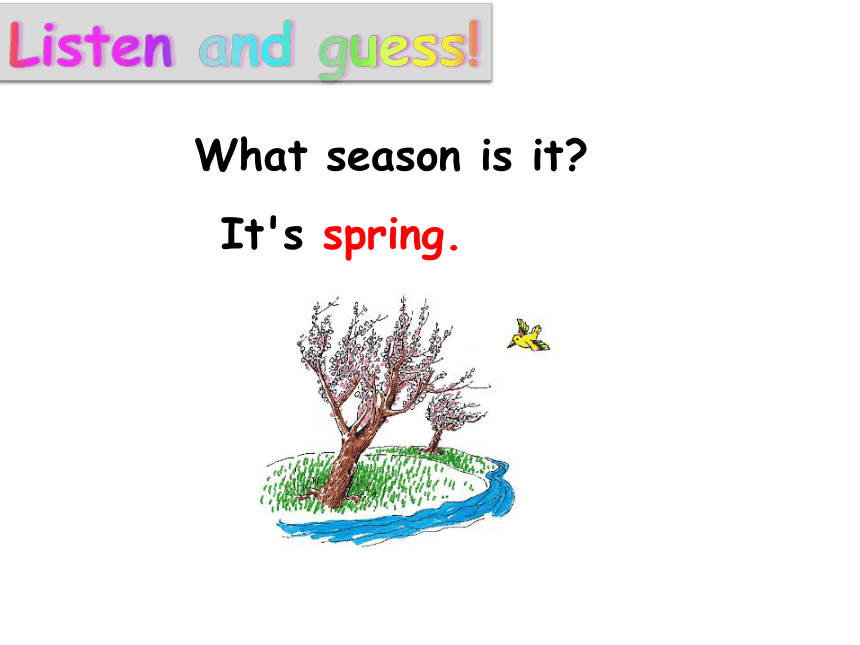 Listen and guess!

What season is it?

It's spring.